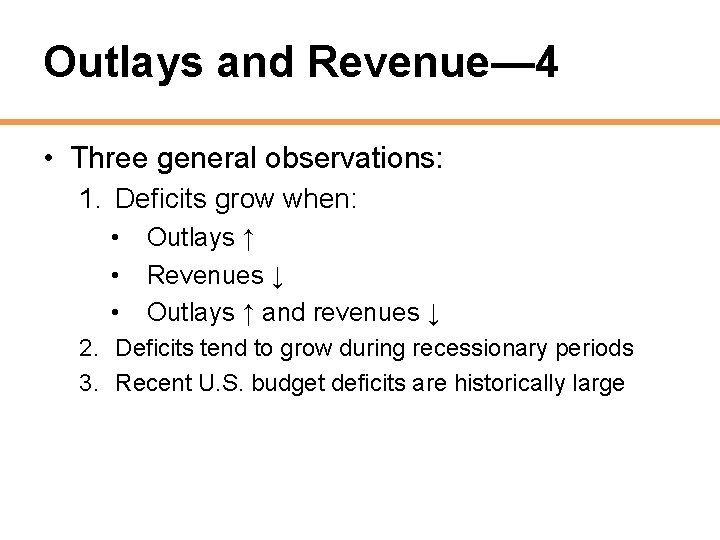 Outlays and Revenue—4

• Three general observations:

1. Deficits grow when:

• Outlays ↑

• Revenues ↓

• Outlays ↑ and revenues ↓

2. Deficits tend to grow during recessionary periods

3. Recent U.S. budget deficits are historically large